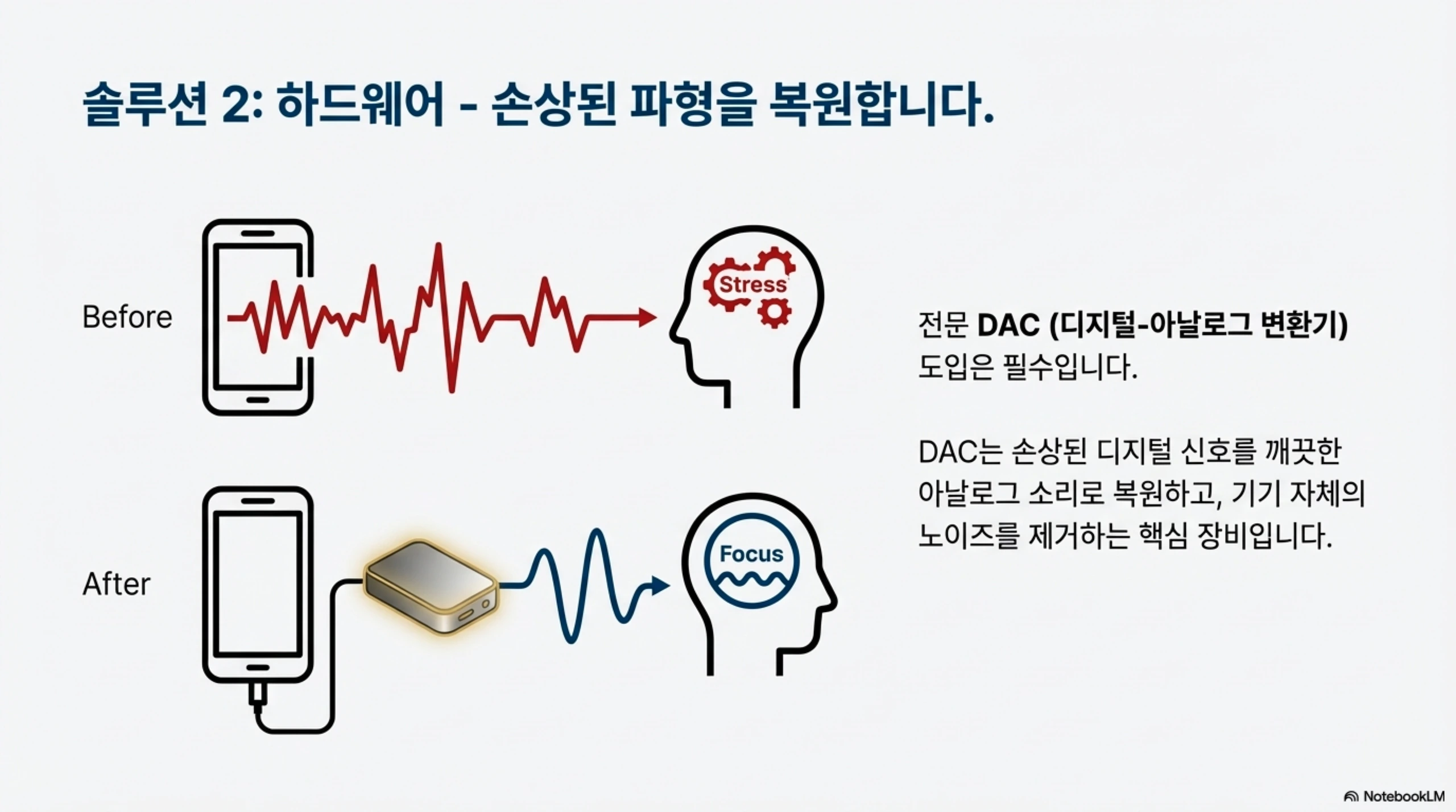 솔루션 2: 하드웨어 - 손상된 파형을 복원합니다.

Before

Stress

After

Focus

전문 DAC (디지털-아날로그 변환기) 도입은 필수입니다.

DAC는 손상된 디지털 신호를 깨끗한 아날로그 소리로 복원하고, 기기 자체의 노이즈를 제거하는 핵심 장비입니다.

NotebookLM